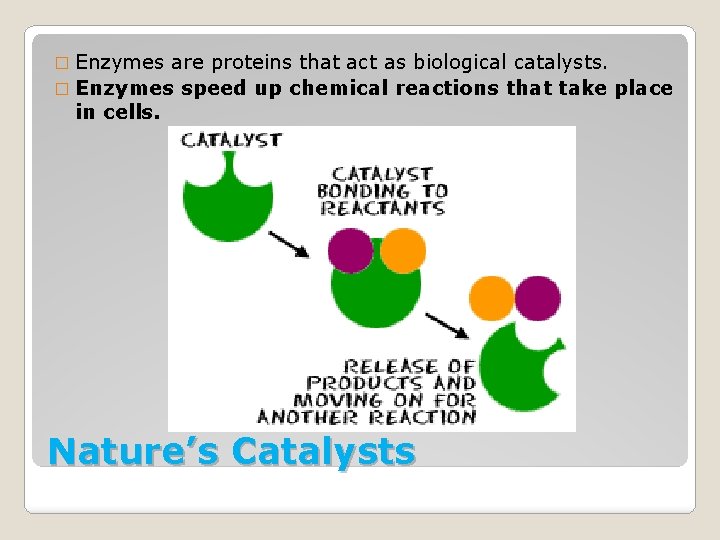 □ Enzymes are proteins that act as biological catalysts.

□ **Enzymes speed up chemical reactions that take place in cells.**

CATALYST

CATALYST BONDING TO REACTANTS

RELEASE OF PRODUCTS AND MOVING ON FOR ANOTHER REACTION

Nature's Catalysts